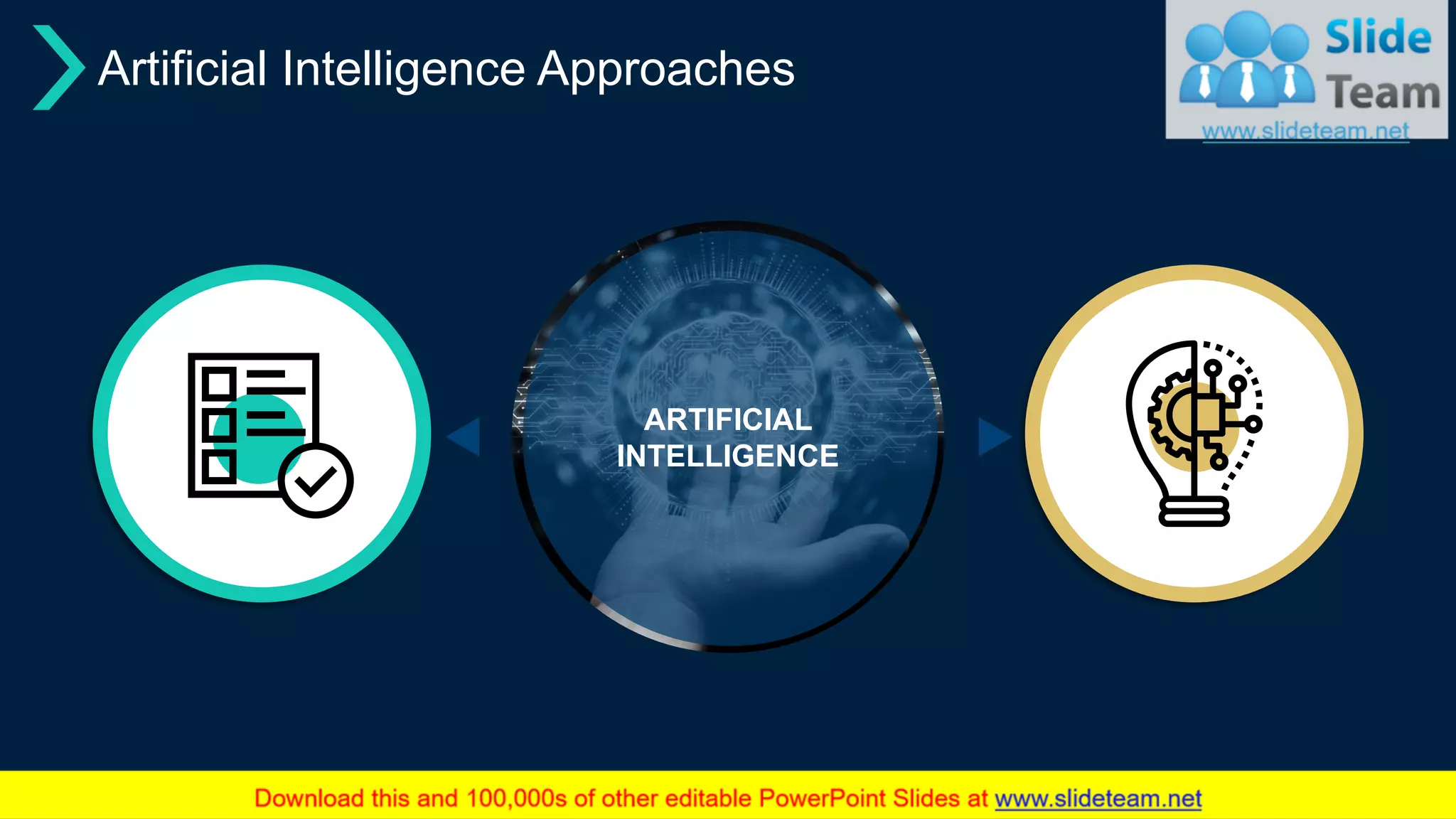 Artificial Intelligence Approaches

Slide Team
www.slideteam.net

ARTIFICIAL INTELLIGENCE

Download this and 100,000s of other editable PowerPoint Slides at www.slideteam.net